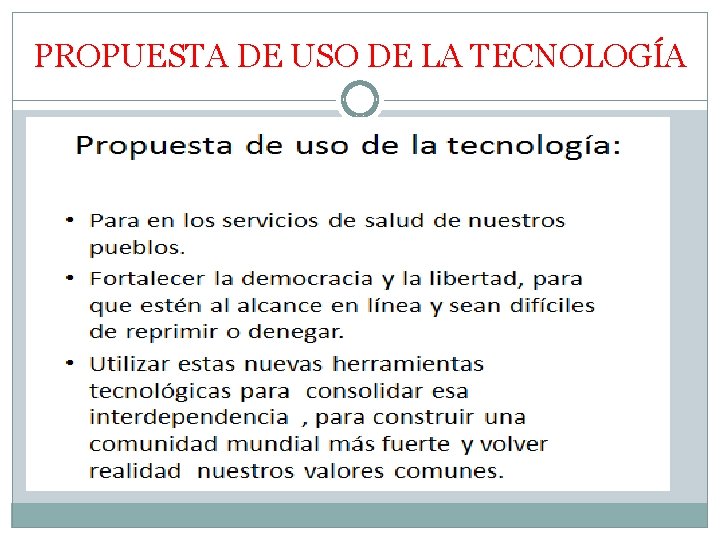 PROPUESTA DE USO DE LA TECNOLOGÍA

Propuesta de uso de la tecnología:

• Para en los servicios de salud de nuestros pueblos.
• Fortalecer la democracia y la libertad, para que estén al alcance en línea y sean difíciles de reprimir o denegar.
• Utilizar estas nuevas herramientas tecnológicas para consolidar esa interdependencia , para construir una comunidad mundial más fuerte y volver realidad nuestros valores comunes.